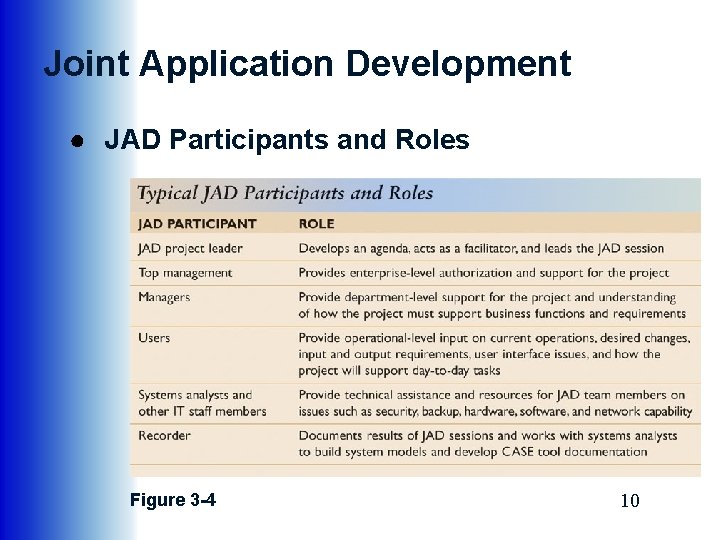 Joint Application Development

● JAD Participants and Roles

Typical JAD Participants and Roles

| JAD PARTICIPANT | ROLE |
|---|---|
| JAD project leader | Develops an agenda, acts as a facilitator, and leads the JAD session |
| Top management | Provides enterprise-level authorization and support for the project |
| Managers | Provide department-level support for the project and understanding of how the project must support business functions and requirements |
| Users | Provide operational-level input on current operations, desired changes, input and output requirements, user interface issues, and how the project will support day-to-day tasks |
| Systems analysts and other IT staff members | Provide technical assistance and resources for JAD team members on issues such as security, backup, hardware, software, and network capability |
| Recorder | Documents results of JAD sessions and works with systems analysts to build system models and develop CASE tool documentation |

Figure 3-4

10